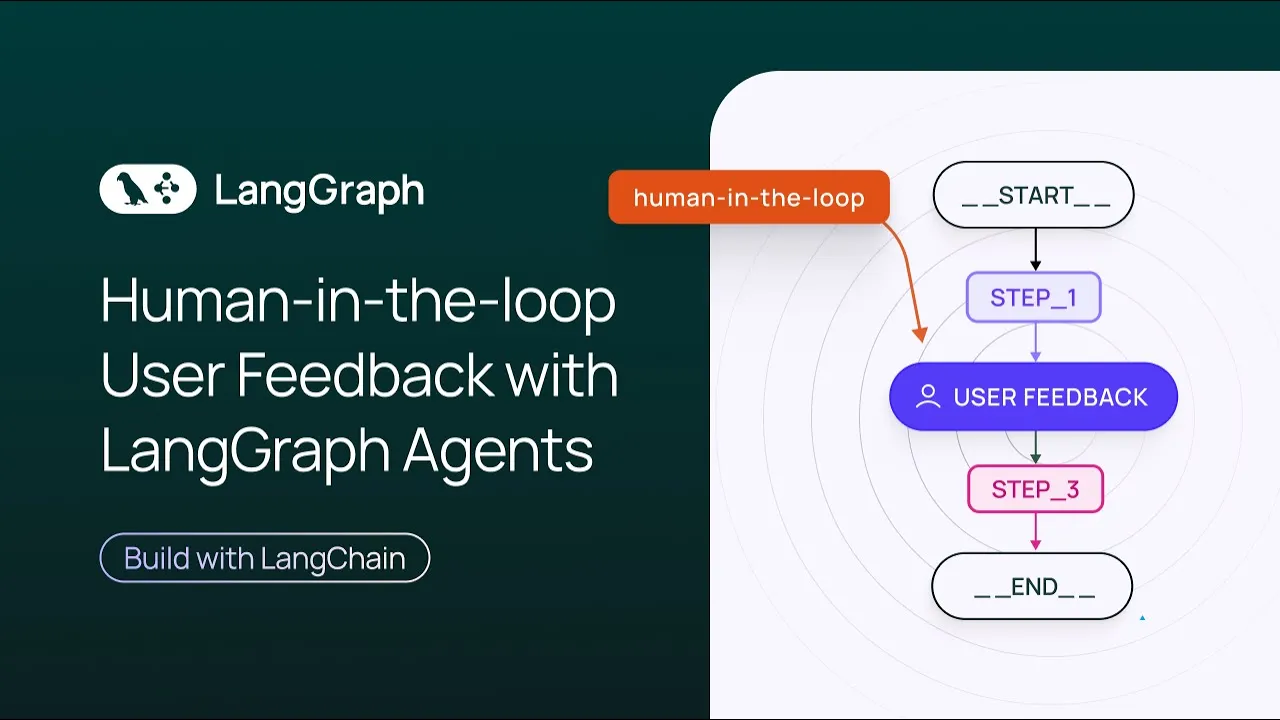 LangGraph

Human-in-the-loop User Feedback with LangGraph Agents

Build with LangChain

human-in-the-loop

__START__

STEP_1

USER FEEDBACK

STEP_3

__END__